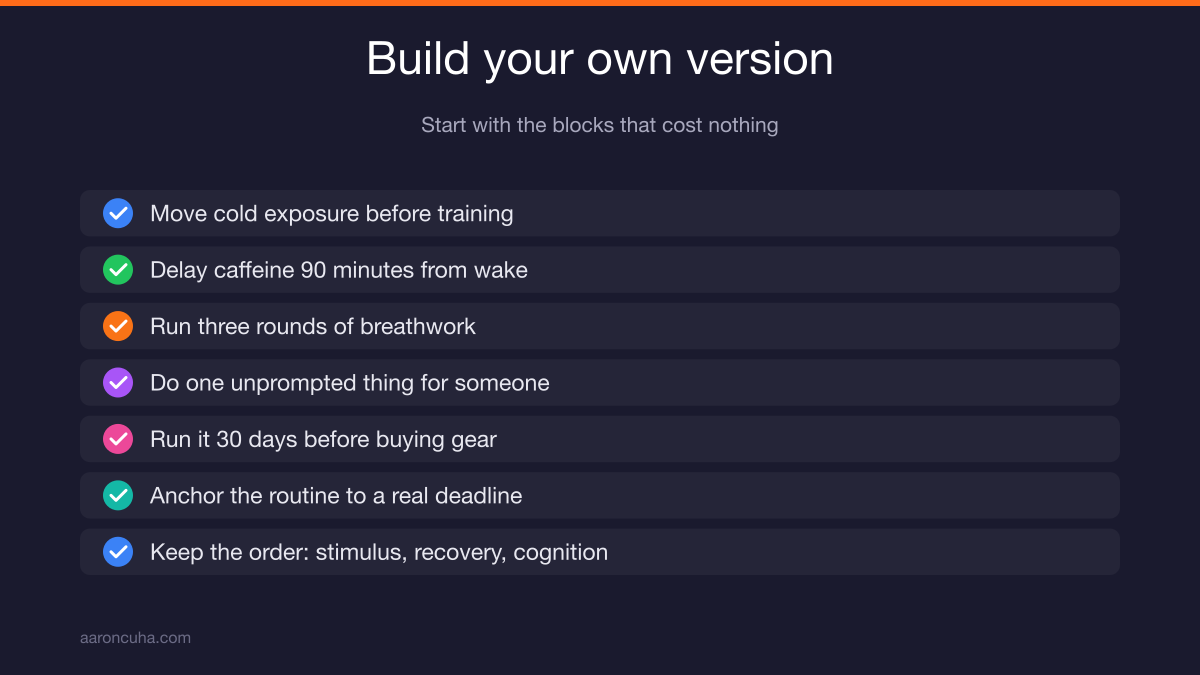 Build your own version

Start with the blocks that cost nothing

Move cold exposure before training

Delay caffeine 90 minutes from wake

Run three rounds of breathwork

Do one unprompted thing for someone

Run it 30 days before buying gear

Anchor the routine to a real deadline

Keep the order: stimulus, recovery, cognition

aaroncuha.com